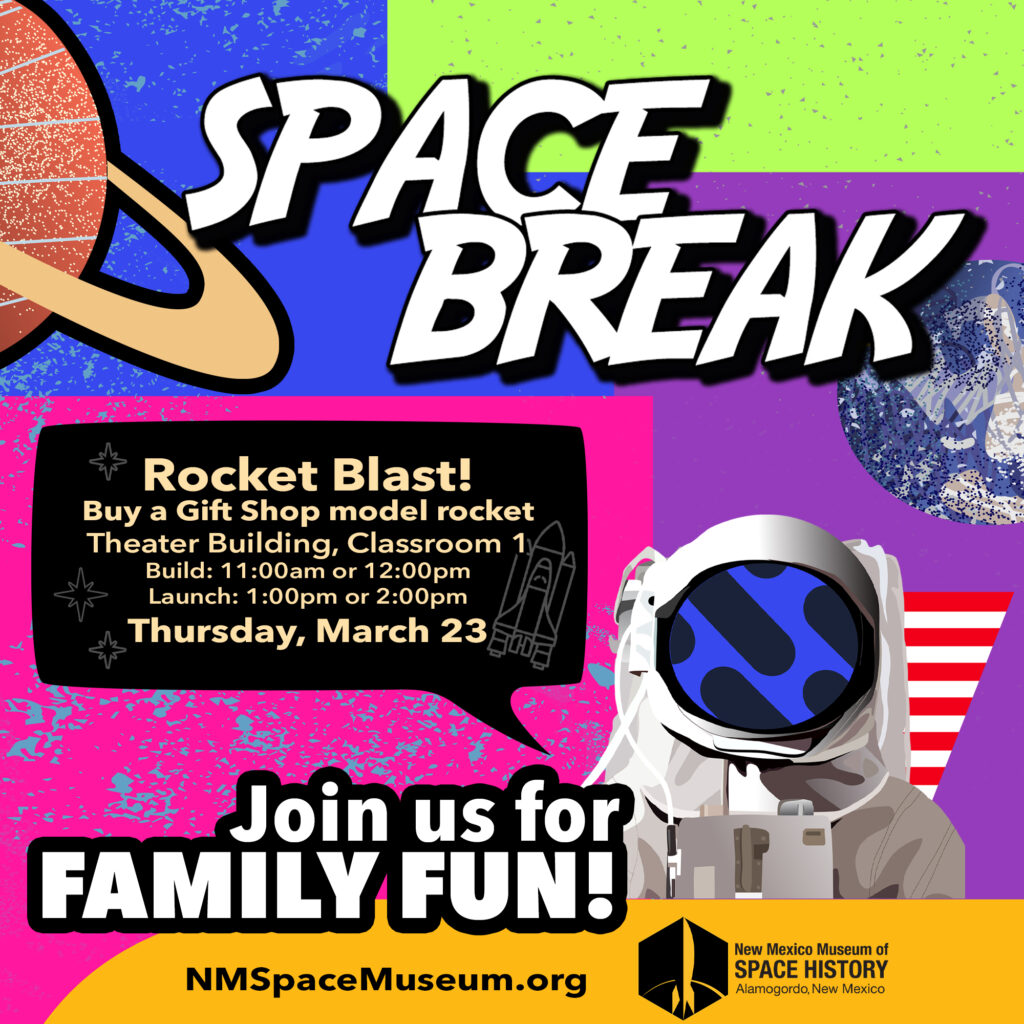 SPACE BREAK

Rocket Blast!
Buy a Gift Shop model rocket
Theater Building, Classroom 1
Build: 11:00am or 12:00pm
Launch: 1:00pm or 2:00pm
Thursday, March 23

Join us for
FAMILY FUN!

NMSpaceMuseum.org

New Mexico Museum of
SPACE HISTORY
Alamogordo, New Mexico